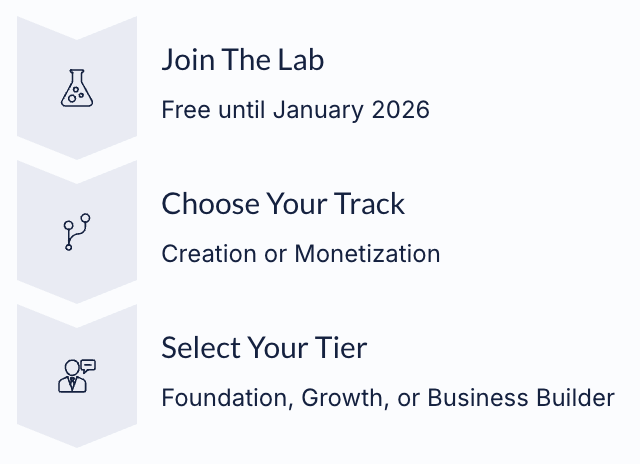 Join The Lab

Free until January 2026

Choose Your Track

Creation or Monetization

Select Your Tier

Foundation, Growth, or Business Builder